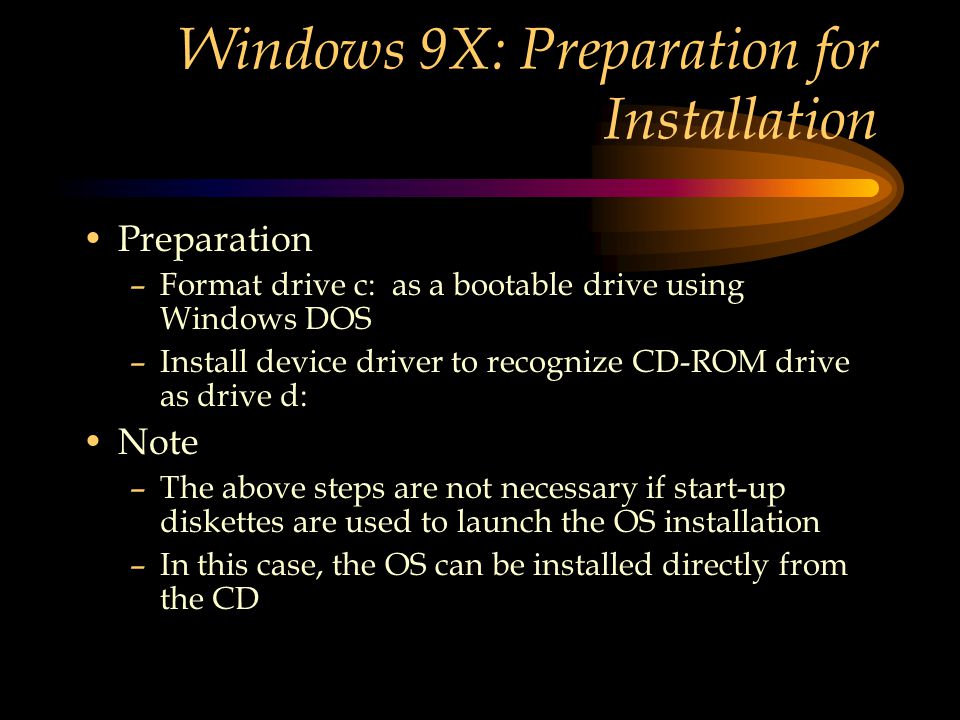 Windows 9X: Preparation for Installation

• Preparation
– Format drive c: as a bootable drive using Windows DOS
– Install device driver to recognize CD-ROM drive as drive d:

• Note
– The above steps are not necessary if start-up diskettes are used to launch the OS installation
– In this case, the OS can be installed directly from the CD